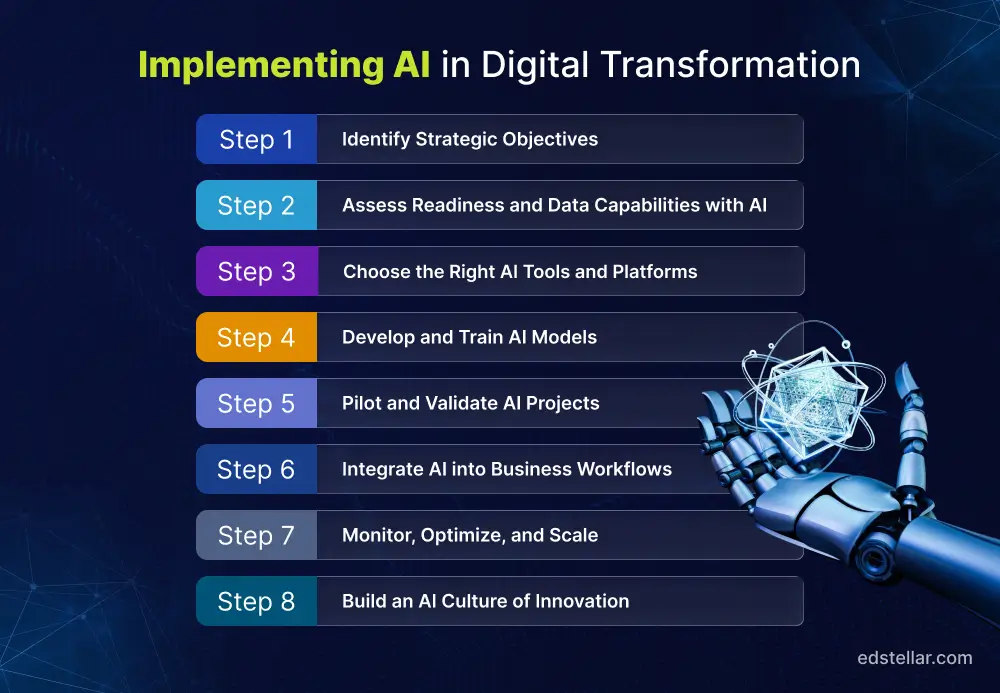 Implementing AI in Digital Transformation

Step 1 Identify Strategic Objectives

Step 2 Assess Readiness and Data Capabilities with AI

Step 3 Choose the Right AI Tools and Platforms

Step 4 Develop and Train AI Models

Step 5 Pilot and Validate AI Projects

Step 6 Integrate AI into Business Workflows

Step 7 Monitor, Optimize, and Scale

Step 8 Build an AI Culture of Innovation

edstellar.com